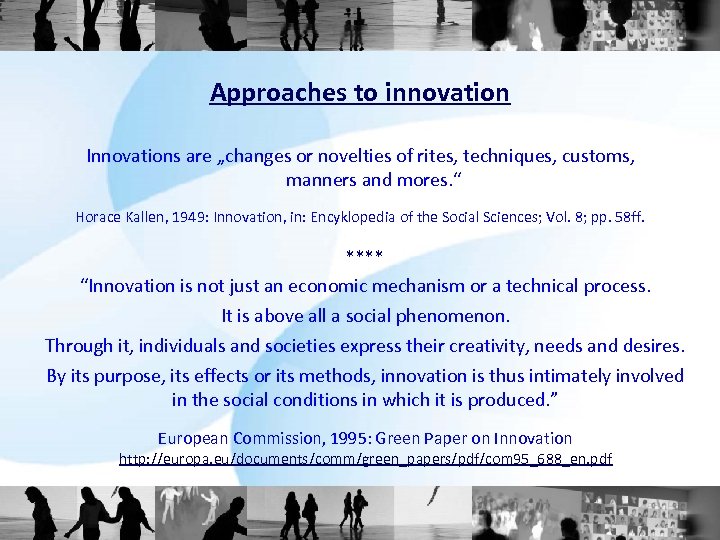 Approaches to innovation

Innovations are „changes or novelties of rites, techniques, customs, manners and mores.“

Horace Kallen, 1949: Innovation, in: Encyklopedia of the Social Sciences; Vol. 8; pp. 58ff.

****

“Innovation is not just an economic mechanism or a technical process.

It is above all a social phenomenon.

Through it, individuals and societies express their creativity, needs and desires.

By its purpose, its effects or its methods, innovation is thus intimately involved in the social conditions in which it is produced.”

European Commission, 1995: Green Paper on Innovation
http://europa.eu/documents/comm/green_papers/pdf/com95_688_en.pdf